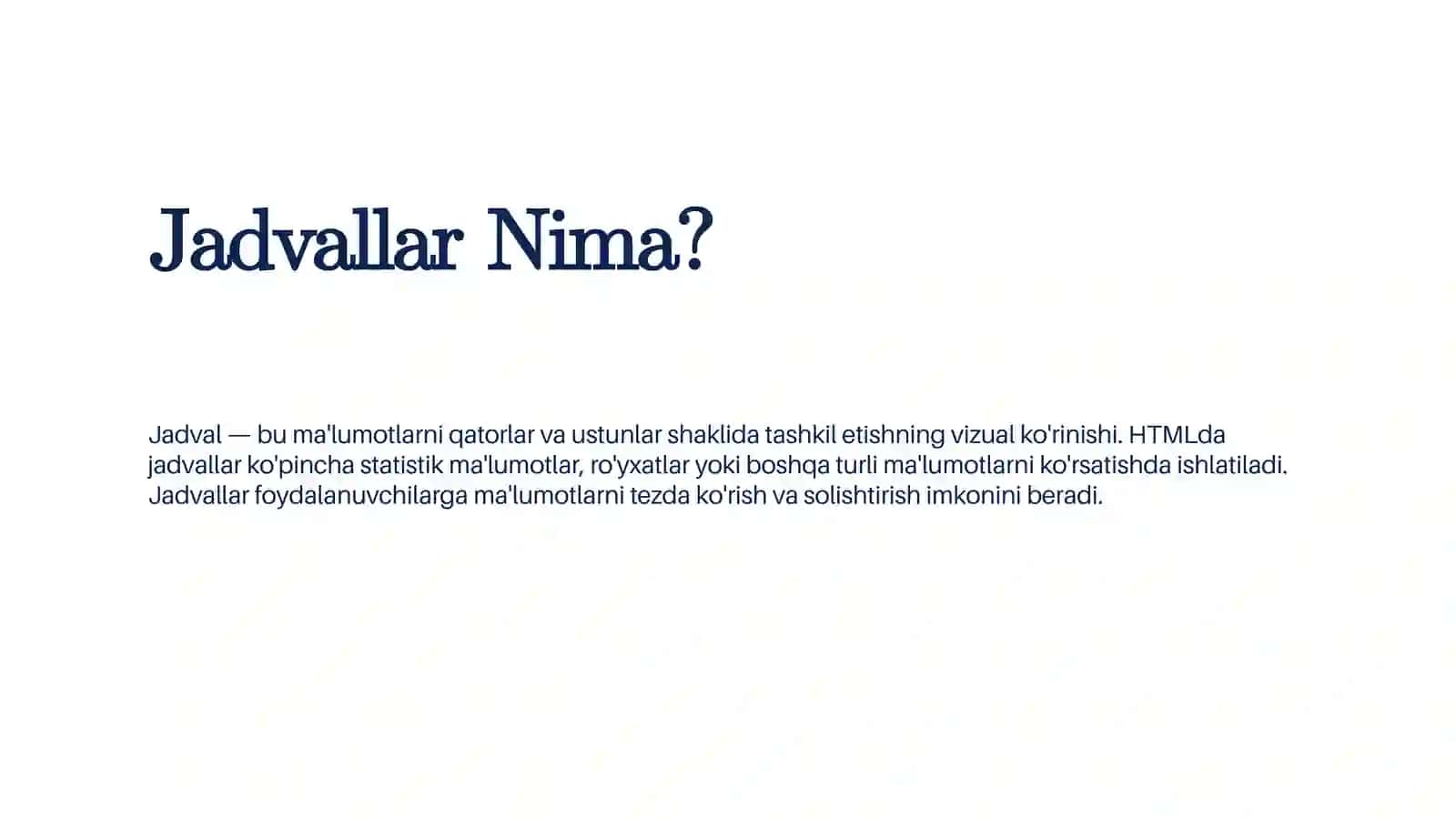 Jadvallar Nima?

Jadval — bu ma'lumotlarni qatorlar va ustunlar shaklida tashkil etishning vizual ko'rinishi. HTMLda jadvallar ko'pincha statistik ma'lumotlar, ro'yxatlar yoki boshqa turli ma'lumotlarni ko'rsatishda ishlatiladi. Jadvallar foydalanuvchilarga ma'lumotlarni tezda ko'rish va solishtirish imkonini beradi.